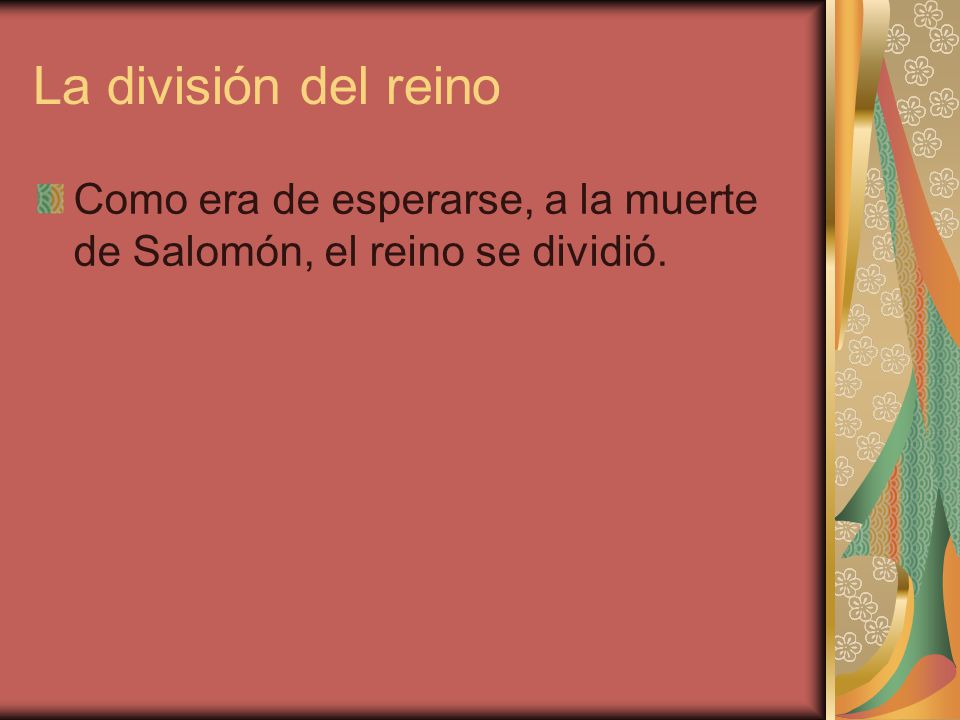 La división del reino

Como era de esperarse, a la muerte de Salomón, el reino se dividió.